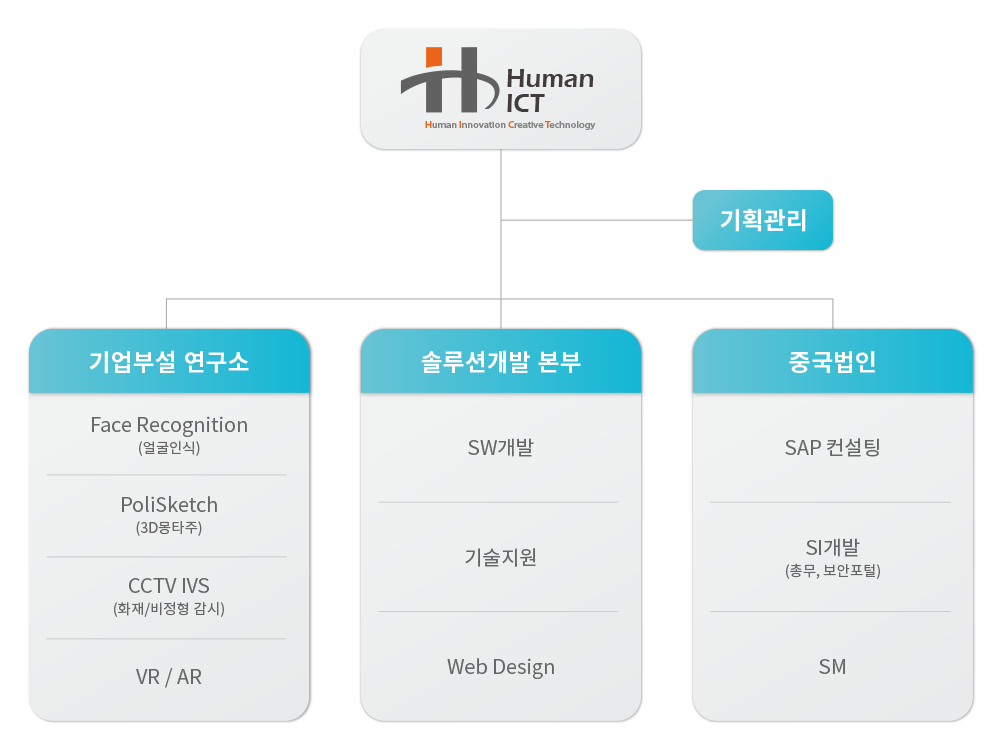 Human ICT
Human Innovation Creative Technology

기획관리

기업부설 연구소

Face Recognition
(얼굴인식)

PoliSketch
(3D몽타주)

CCTV IVS
(화재/비정형 감시)

VR / AR

솔루션개발 본부

SW개발

기술지원

Web Design

중국법인

SAP 컨설팅

SI개발
(총무, 보안포털)

SM